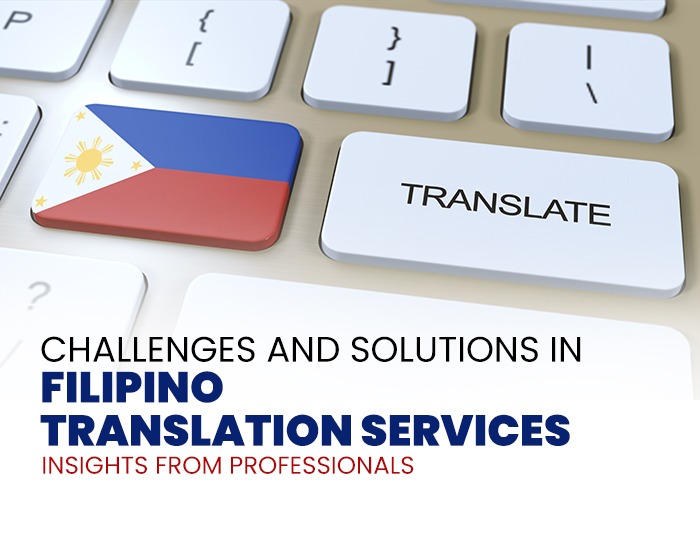 P

{
[

}
]

|
\

TRANSLATE

?

CHALLENGES AND SOLUTIONS IN
FILIPINO
TRANSLATION SERVICES
INSIGHTS FROM PROFESSIONALS